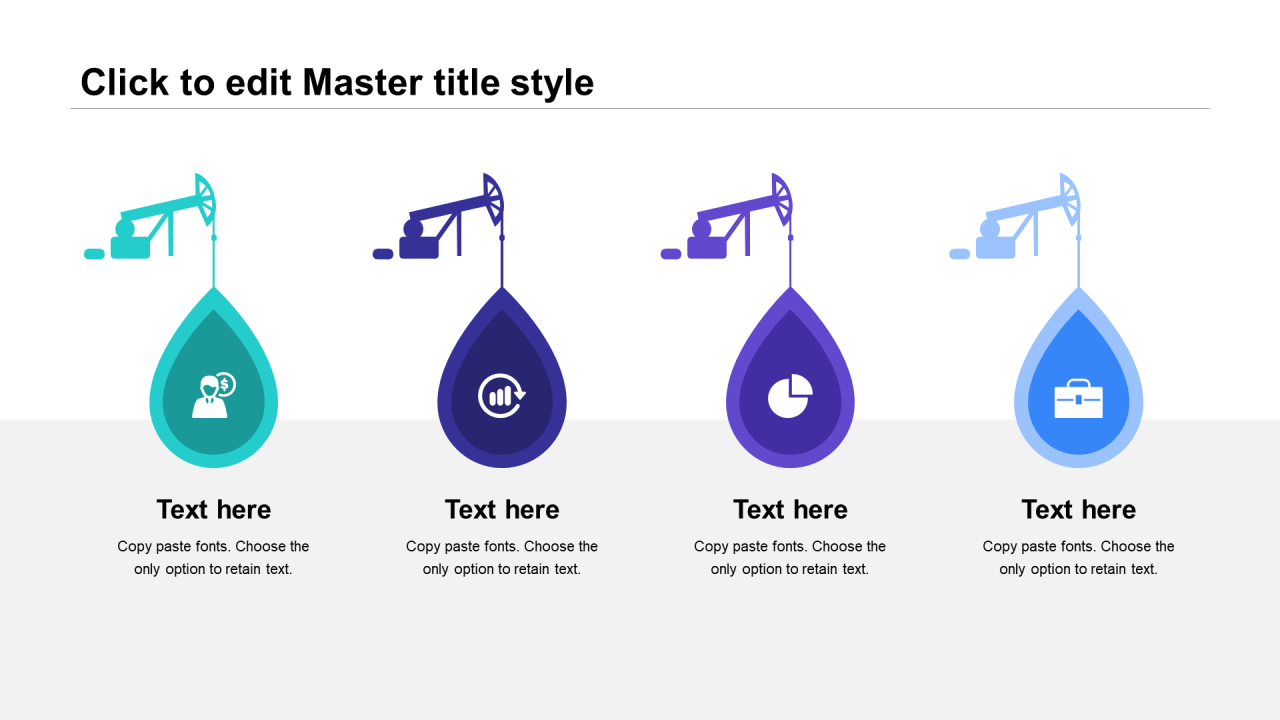 Click to edit Master title style

Text here

Copy paste fonts. Choose the only option to retain text.

Text here

Copy paste fonts. Choose the only option to retain text.

Text here

Copy paste fonts. Choose the only option to retain text.

Text here

Copy paste fonts. Choose the only option to retain text.